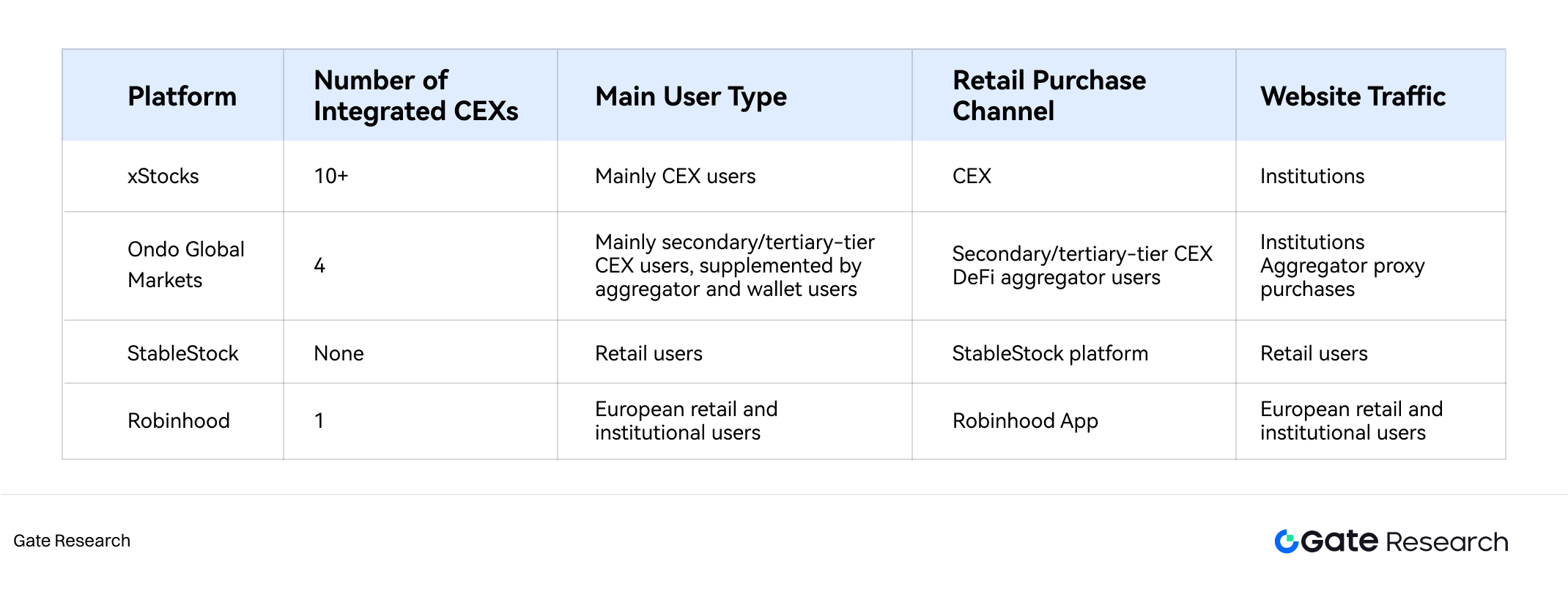 | Platform | Number of Integrated CEXs | Main User Type | Retail Purchase Channel | Website Traffic |
|---|---|---|---|---|
| xStocks | 10+ | Mainly CEX users | CEX | Institutions |
| Ondo Global Markets | 4 | Mainly secondary/tertiary-tier CEX users, supplemented by aggregator and wallet users | Secondary/tertiary-tier CEX DeFi aggregator users | Institutions Aggregator proxy purchases |
| StableStock | None | Retail users | StableStock platform | Retail users |
| Robinhood | 1 | European retail and institutional users | Robinhood App | European retail and institutional users |

Gate Research

Gate Research